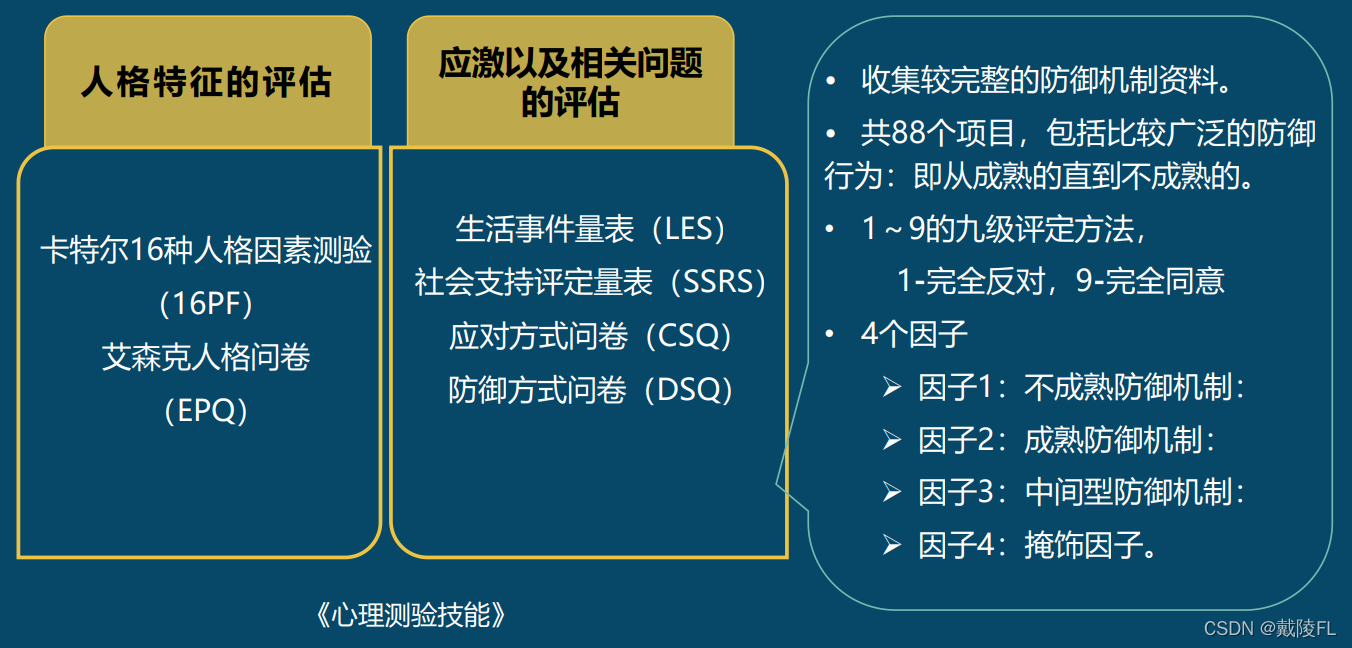 人格特征的评估

卡特尔16种人格因素测验（16PF）
艾森克人格问卷（EPQ）

应激以及相关问题的评估

生活事件量表（LES）
社会支持评定量表（SSRS）
应对方式问卷（CSQ）
防御方式问卷（DSQ）

• 收集较完整的防御机制资料。
• 共88个项目，包括比较广泛的防御行为：即从成熟的直到不成熟的。
• 1～9的九级评定方法，
1-完全反对，9-完全同意
• 4个因子
➢ 因子1：不成熟防御机制：
➢ 因子2：成熟防御机制：
➢ 因子3：中间型防御机制：
➢ 因子4：掩饰因子。

《心理测验技能》

CSDN @戴陵FL